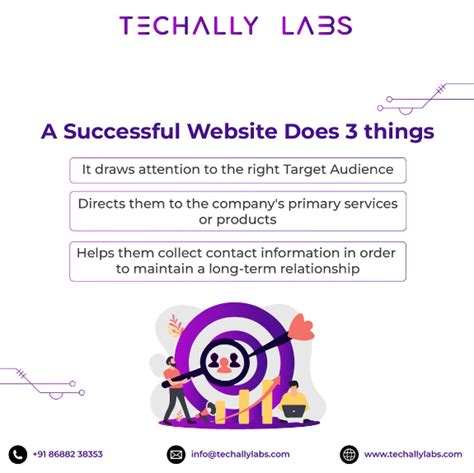 TECHALLY LABS

A Successful Website Does 3 things

It draws attention to the right Target Audience

Directs them to the company's primary services or products

Helps them collect contact information in order to maintain a long-term relationship

+91 86882 38353

info@techallylabs.com

www.techallylabs.com